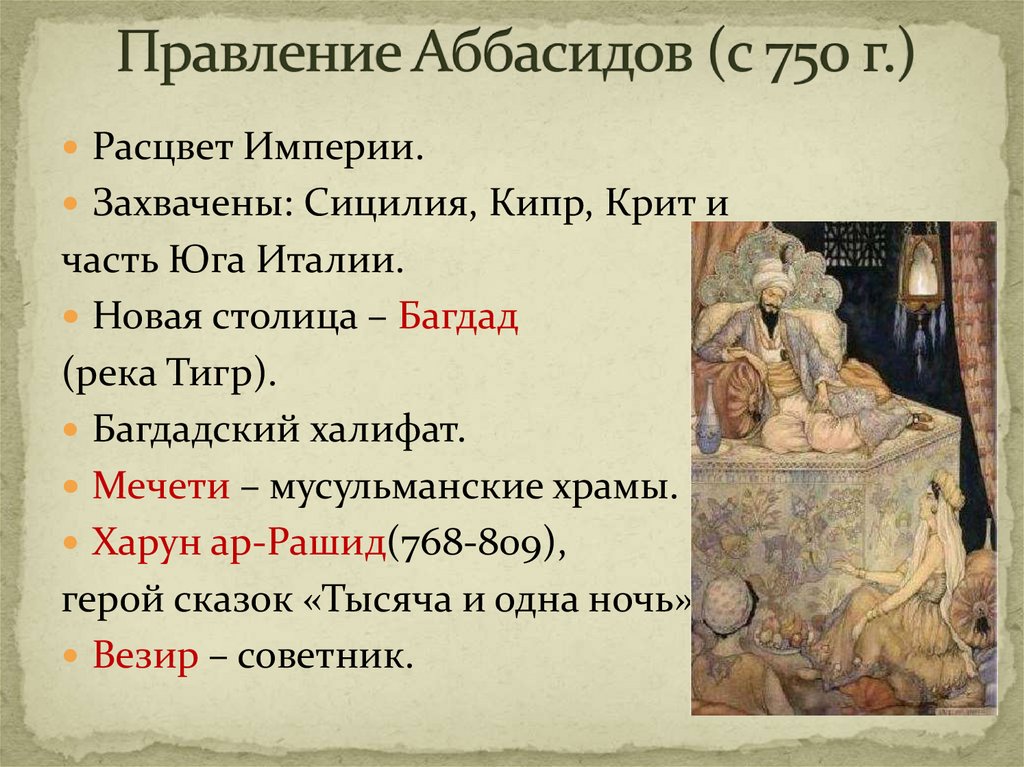 Правление Аббасидов (с 750 г.)

Расцвет Империи.

Захвачены: Сицилия, Кипр, Крит и часть Юга Италии.

Новая столица – Багдад (река Тигр).

Багдадский халифат.

Мечети – мусульманские храмы.

Харун ар-Рашид(768-809), герой сказок «Тысяча и одна ночь»

Везир – советник.